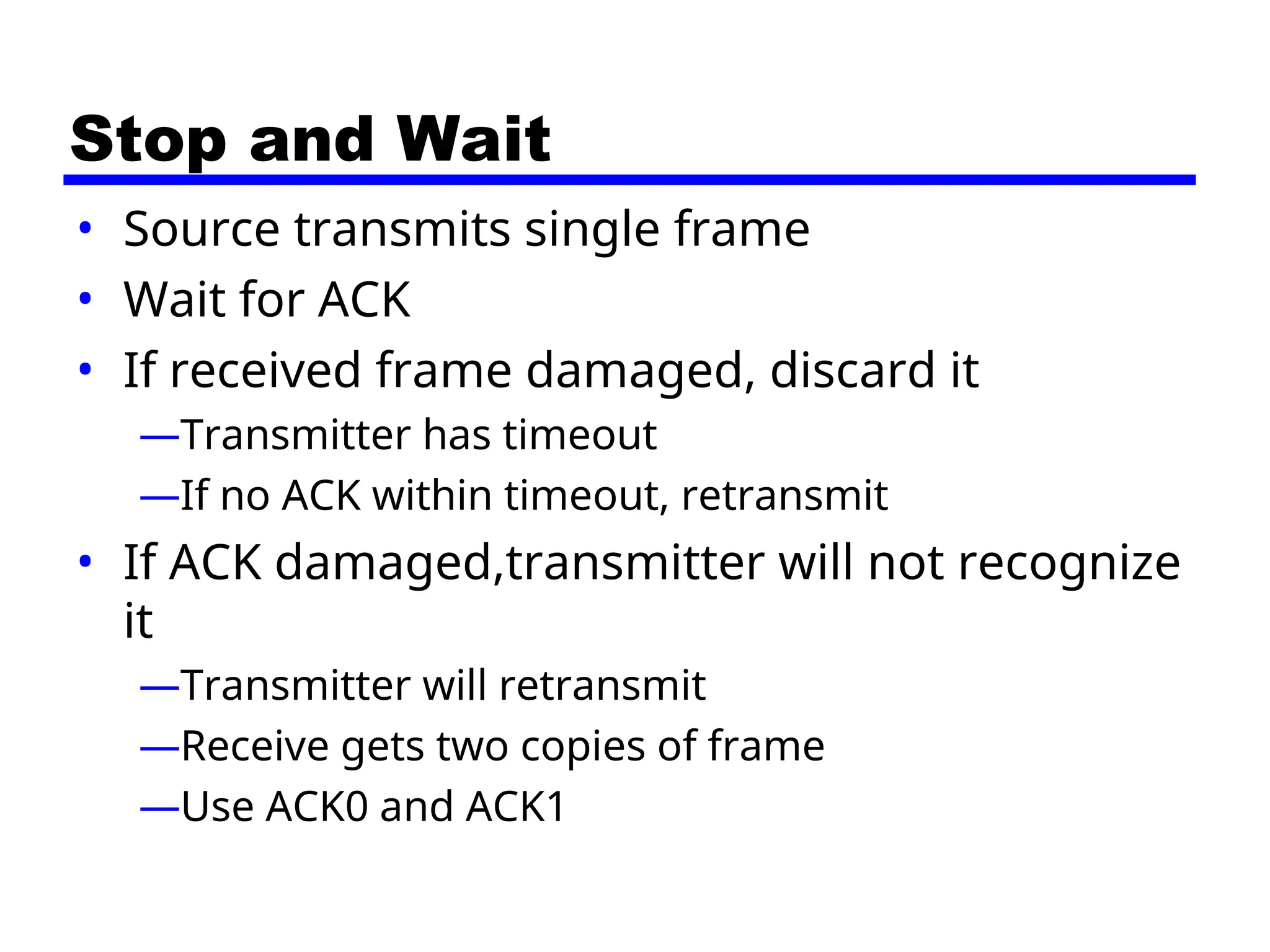 Stop and Wait

• Source transmits single frame
• Wait for ACK
• If received frame damaged, discard it
—Transmitter has timeout
—If no ACK within timeout, retransmit
• If ACK damaged,transmitter will not recognize it
—Transmitter will retransmit
—Receive gets two copies of frame
—Use ACK0 and ACK1